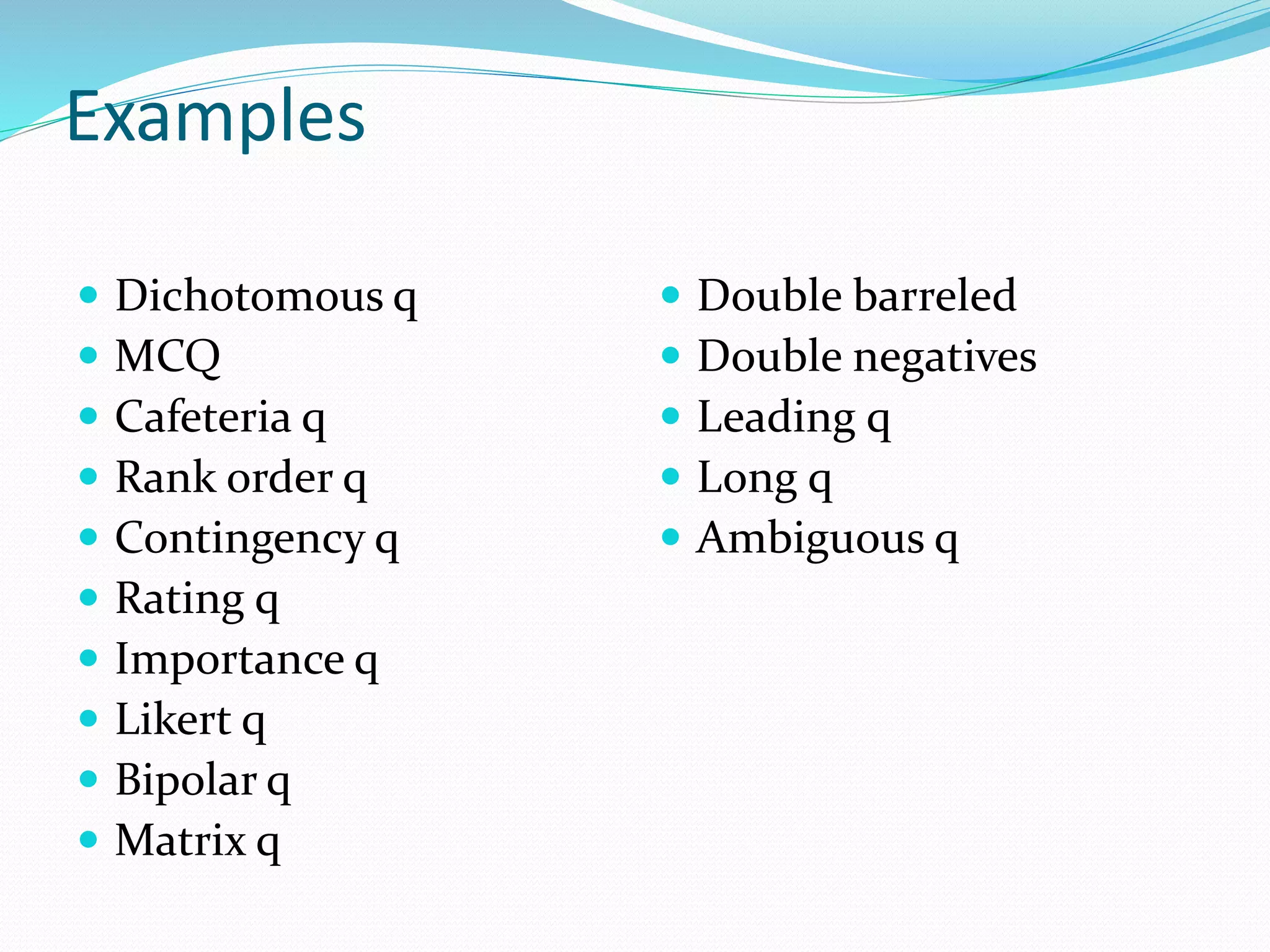 Examples

- Dichotomous q
- MCQ
- Cafeteria q
- Rank order q
- Contingency q
- Rating q
- Importance q
- Likert q
- Bipolar q
- Matrix q

- Double barreled
- Double negatives
- Leading q
- Long q
- Ambiguous q